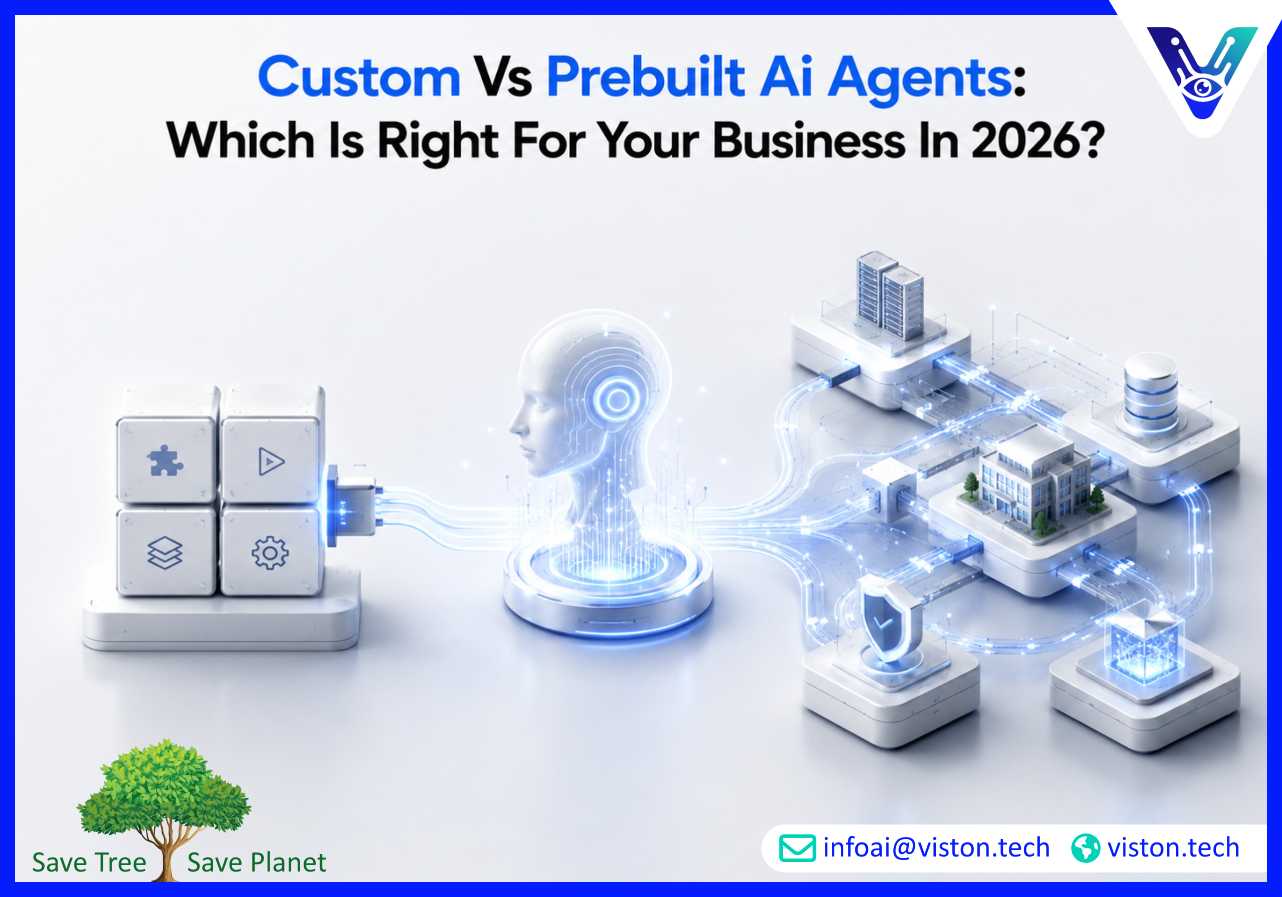 Custom Vs Prebuilt Ai Agents: Which Is Right For Your Business In 2026?

Save Tree Save Planet

infoai@viston.tech viston.tech